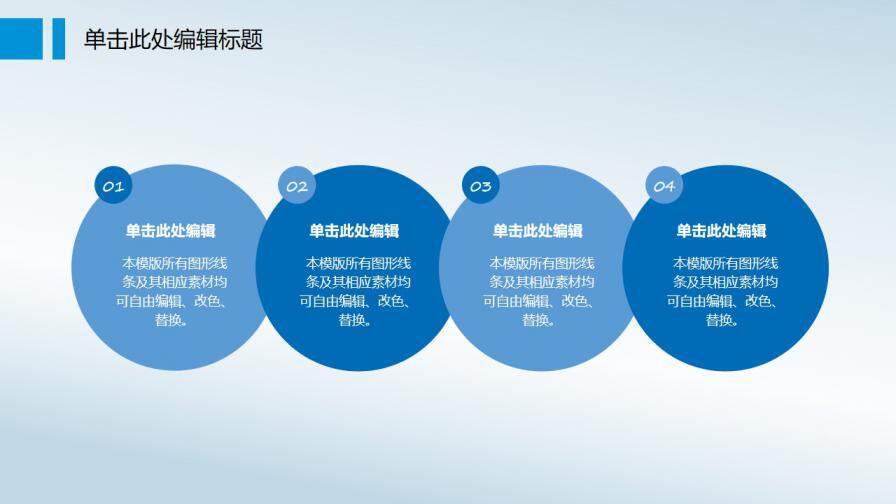 单击此处编辑标题

01

单击此处编辑

本模版所有图形线条及其相应素材均可自由编辑、改色、替换。

02

单击此处编辑

本模版所有图形线条及其相应素材均可自由编辑、改色、替换。

03

单击此处编辑

本模版所有图形线条及其相应素材均可自由编辑、改色、替换。

04

单击此处编辑

本模版所有图形线条及其相应素材均可自由编辑、改色、替换。